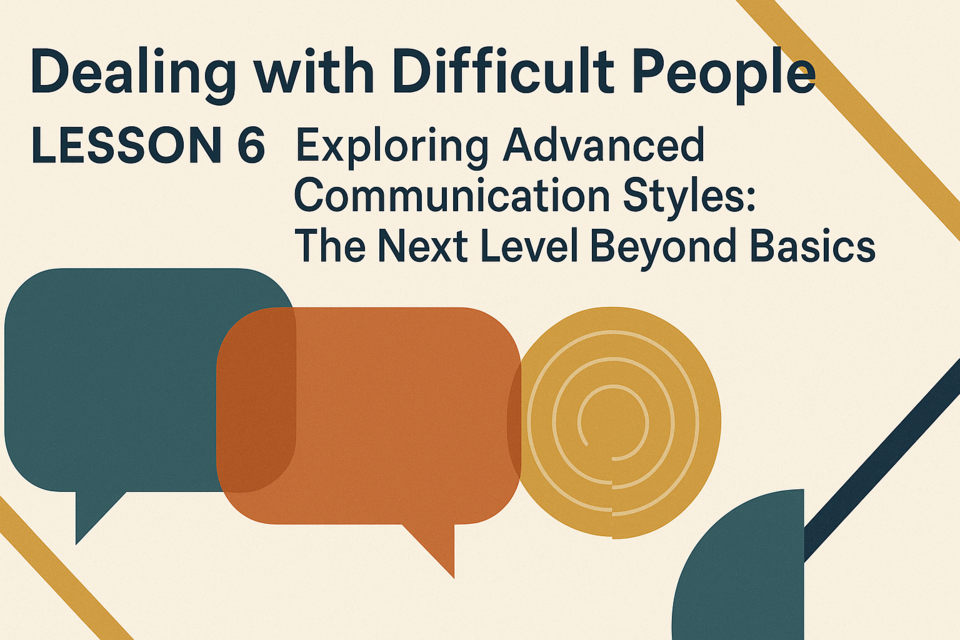 Dealing with Difficult People

LESSON 6 Exploring Advanced Communication Styles: The Next Level Beyond Basics